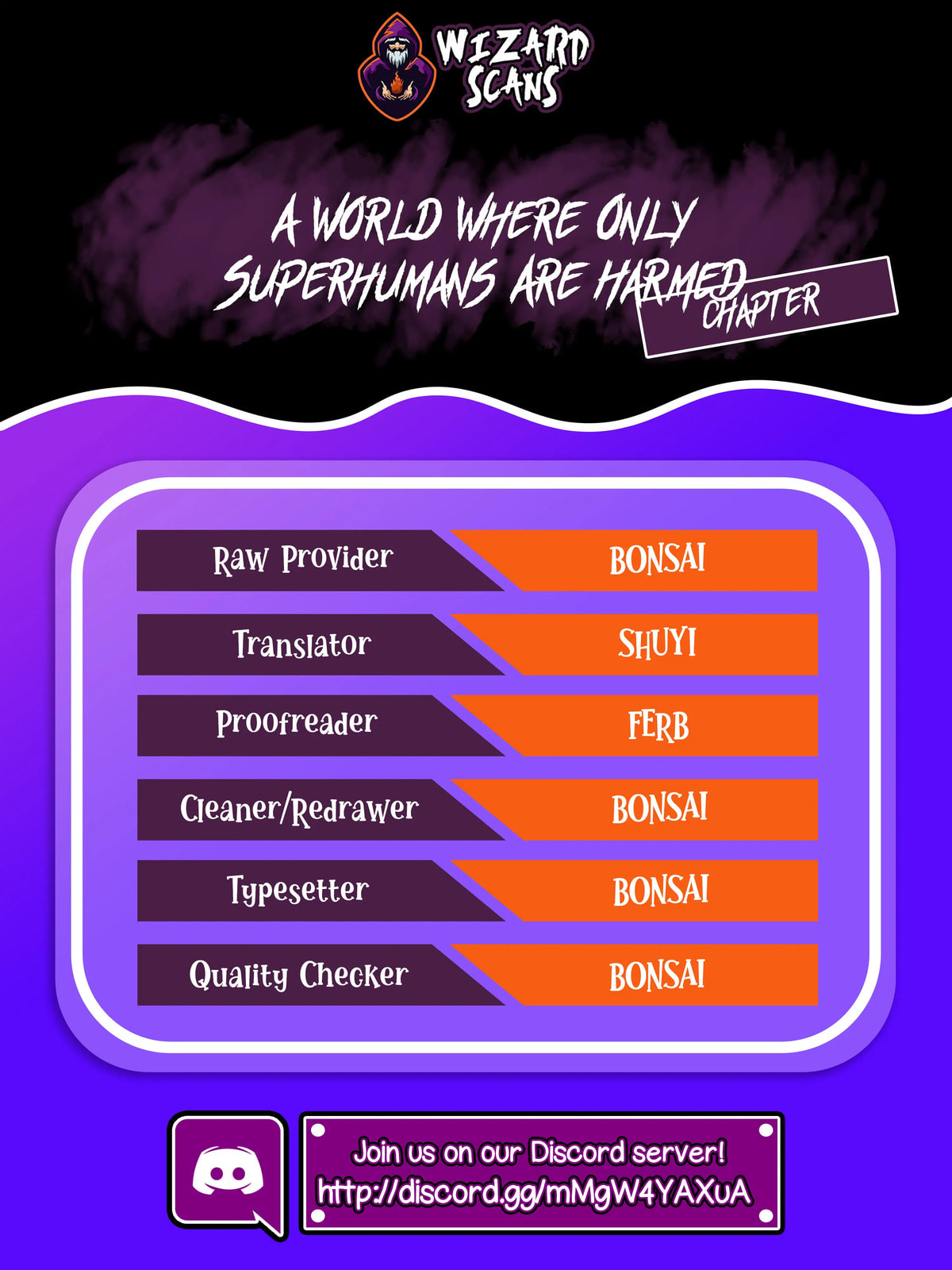 WIZARD SCANS

A WORLD WHERE ONLY SUPERHUMANS ARE HARMED

CHAPTER

| Raw Provider | BONSAI |
|---|---|
| Translator | SHUYI |
| Proofreader | FERB |
| Cleaner/Redrawer | BONSAI |
| Typesetter | BONSAI |
| Quality Checker | BONSAI |

Join us on our Discord server!
http://discord.gg/mMgW4YAXuA